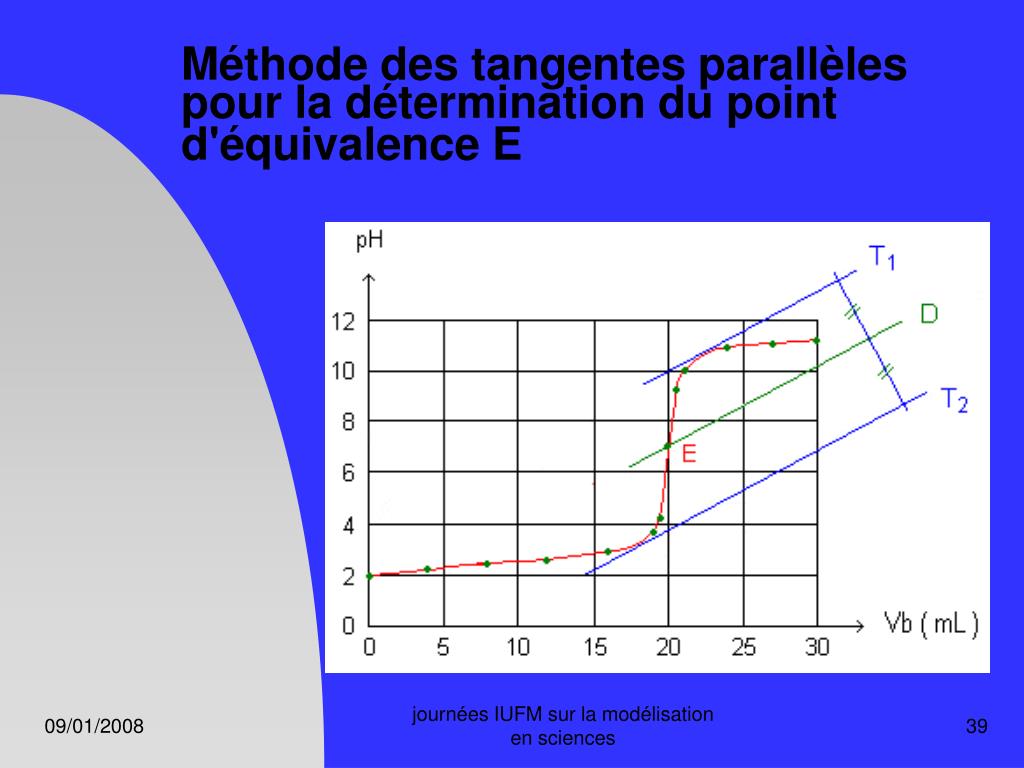 Méthode des tangentes parallèles pour la détermination du point d'équivalence E

pH

12
10
8
6
4
2
0

0 5 10 15 20 25 30

Vb ( mL )

$T_1$

D

$T_2$

E

09/01/2008

journées IUFM sur la modélisation en sciences

39